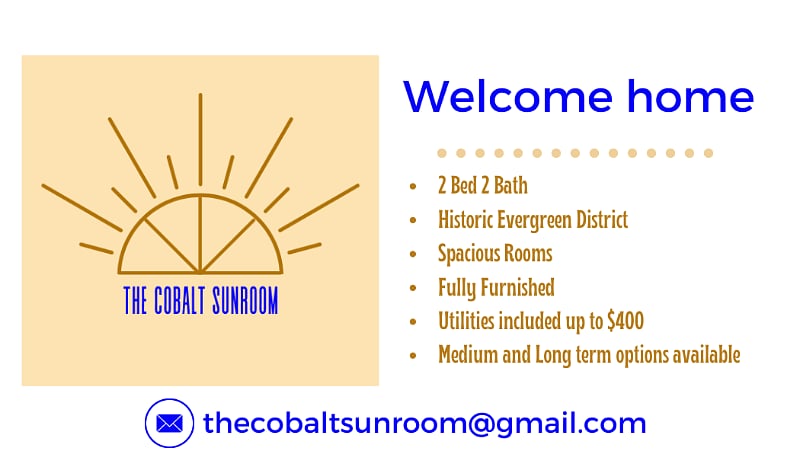 THE COBALT SUNROOM

Welcome home

- 2 Bed 2 Bath
- Historic Evergreen District
- Spacious Rooms
- Fully Furnished
- Utilities included up to \$400
- Medium and Long term options available

thecobaltsunroom@gmail.com